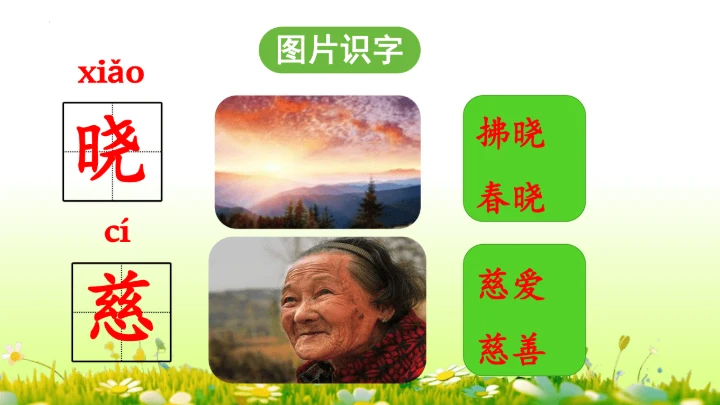 图片识字

xiǎo
晓

拂晓
春晓

cí
慈

慈爱
慈善